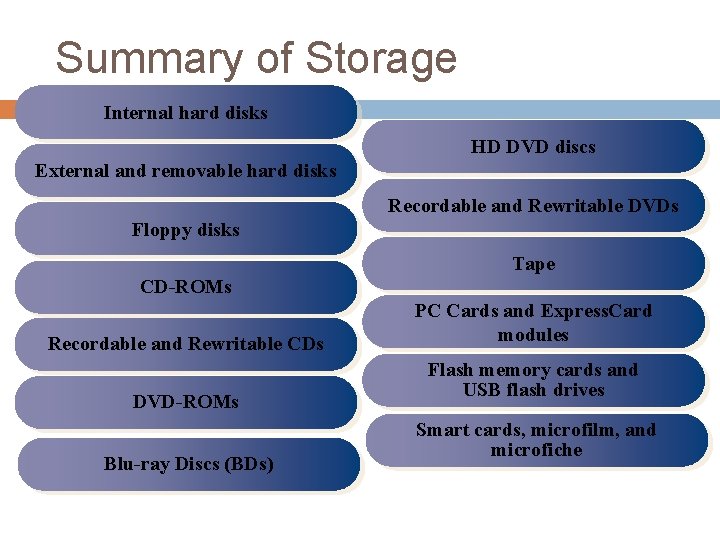 Summary of Storage

Internal hard disks

External and removable hard disks

Floppy disks

CD-ROMs

Recordable and Rewritable CDs

DVD-ROMs

Blu-ray Discs (BDs)

HD DVD discs

Recordable and Rewritable DVDs

Tape

PC Cards and ExpressCard modules

Flash memory cards and USB flash drives

Smart cards, microfilm, and microfiche